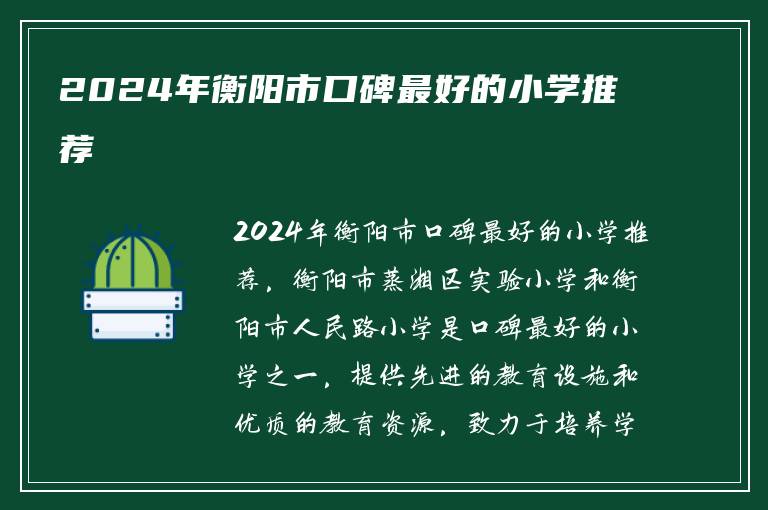 2024年衡阳市口碑最好的小学推荐

2024年衡阳市口碑最好的小学推荐，衡阳市蒸湘区实验小学和衡阳市人民路小学是口碑最好的小学之一，提供先进的教育设施和优质的教育资源，致力于培养学